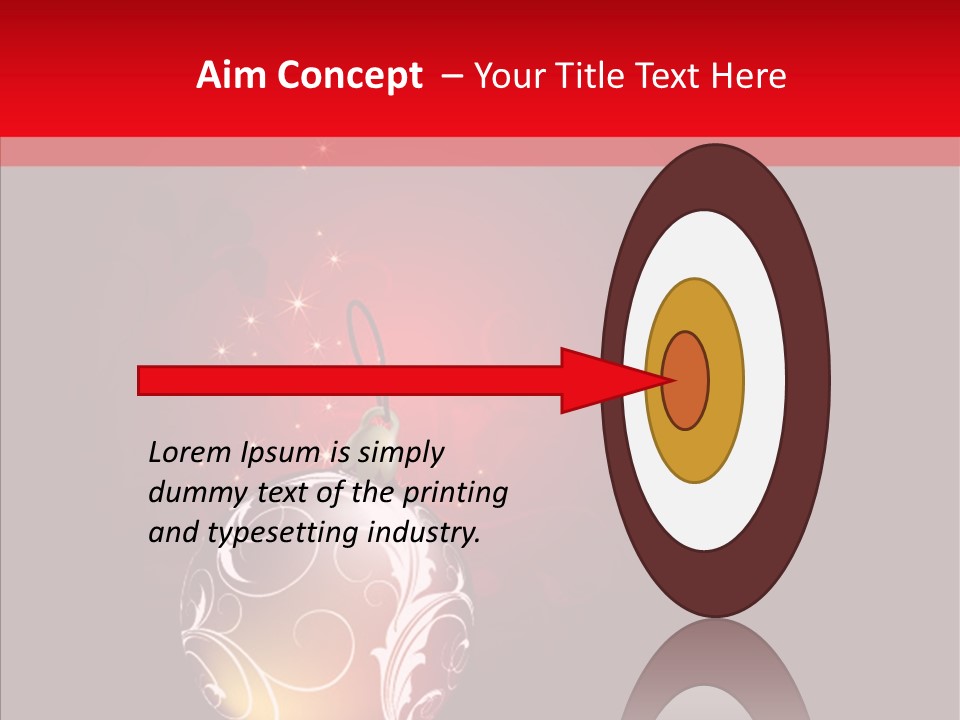 Aim Concept – Your Title Text Here

Lorem Ipsum is simply dummy text of the printing and typesetting industry.